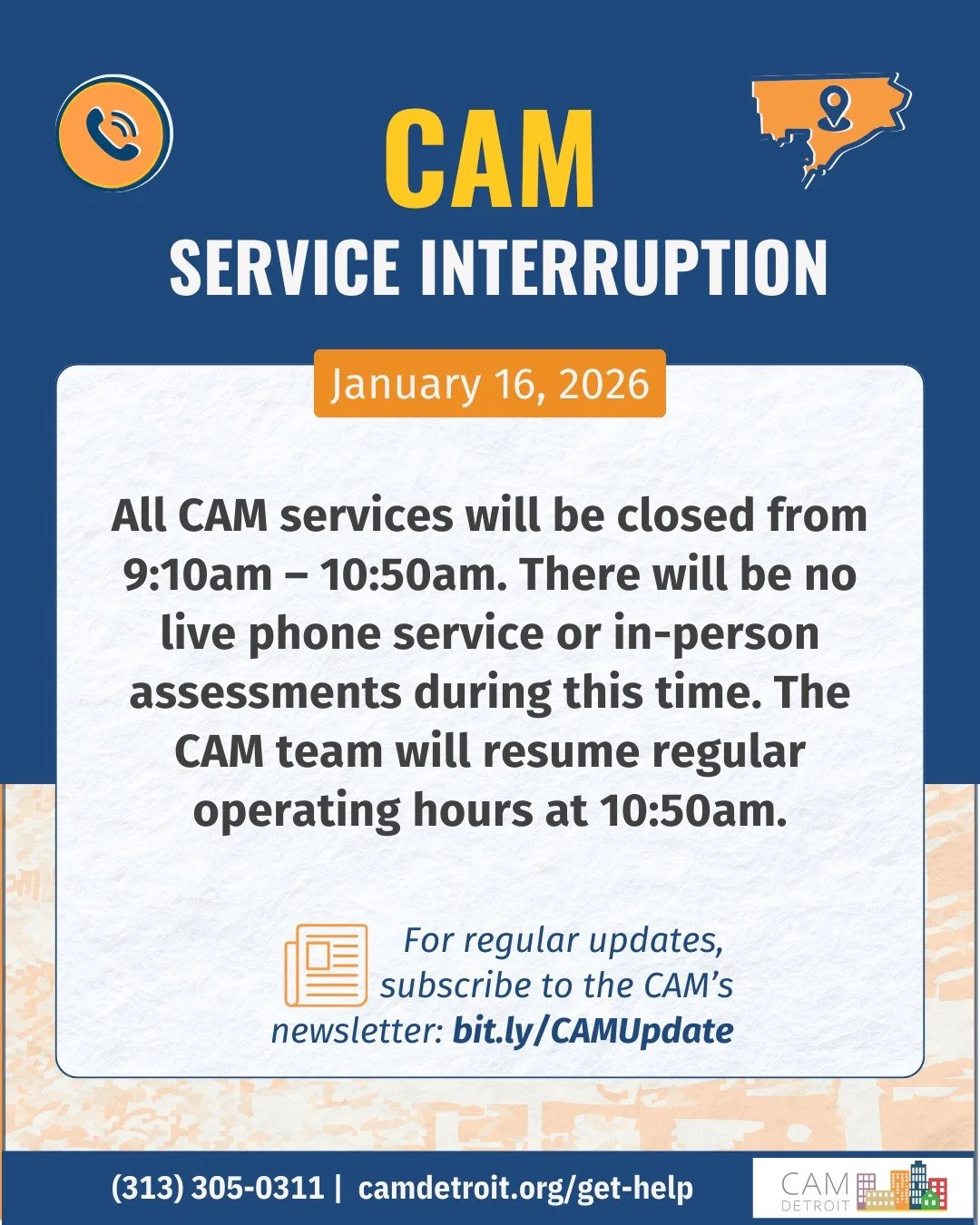 CAM
SERVICE INTERRUPTION

January 16, 2026

All CAM services will be closed from 9:10am – 10:50am. There will be no live phone service or in-person assessments during this time. The CAM team will resume regular operating hours at 10:50am.

For regular updates, subscribe to the CAM's newsletter: bit.ly/CAMUpdate

(313) 305-0311 | camdetroit.org/get-help

CAM
DETROIT